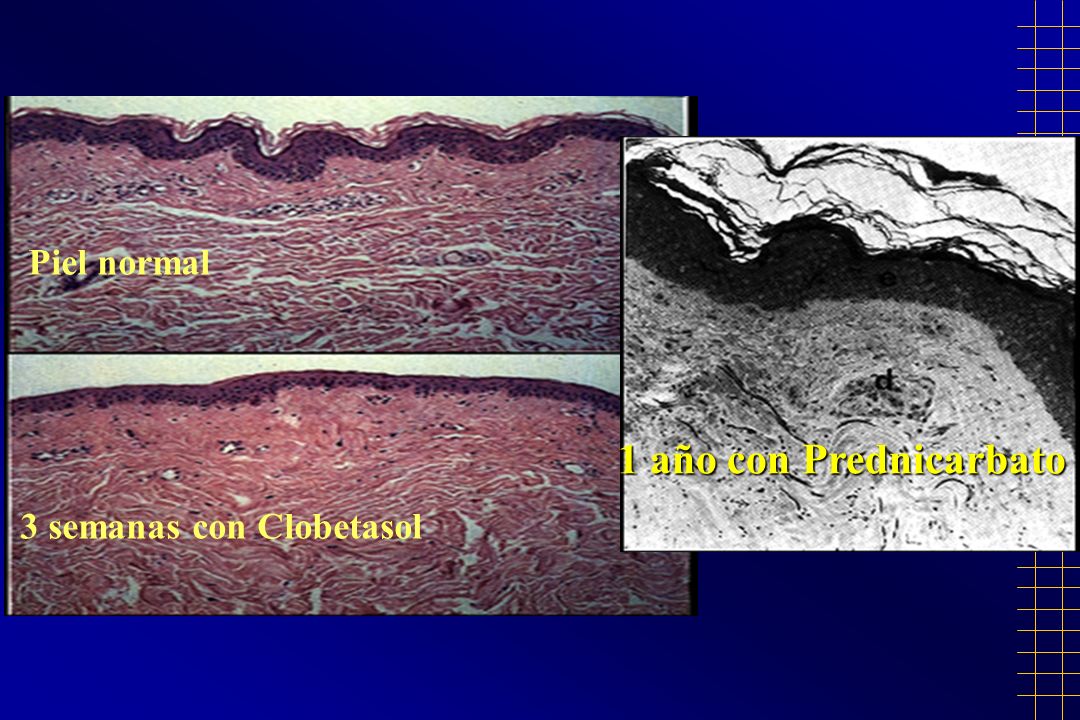 Piel normal

3 semanas con Clobetasol

e

d

1 año con Prednicarbato